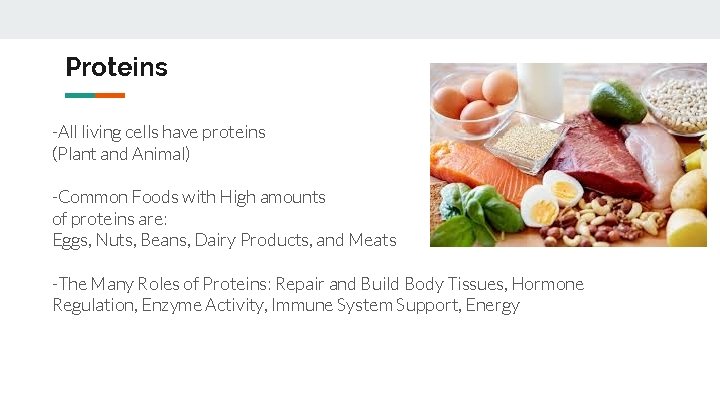 Proteins

-All living cells have proteins
(Plant and Animal)

-Common Foods with High amounts of proteins are:
Eggs, Nuts, Beans, Dairy Products, and Meats

-The Many Roles of Proteins: Repair and Build Body Tissues, Hormone Regulation, Enzyme Activity, Immune System Support, Energy